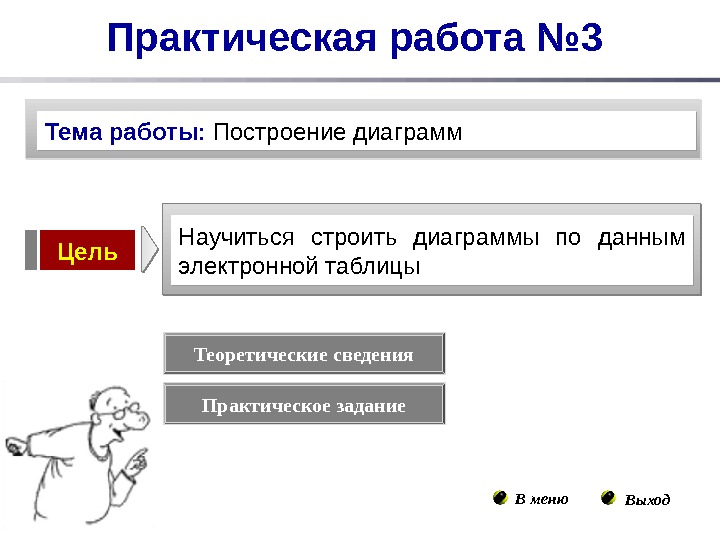 Практическая работа №3

Тема работы: Построение диаграмм

Цель

Научиться строить диаграммы по данным электронной таблицы

Теоретические сведения

Практическое задание

В меню

Выход